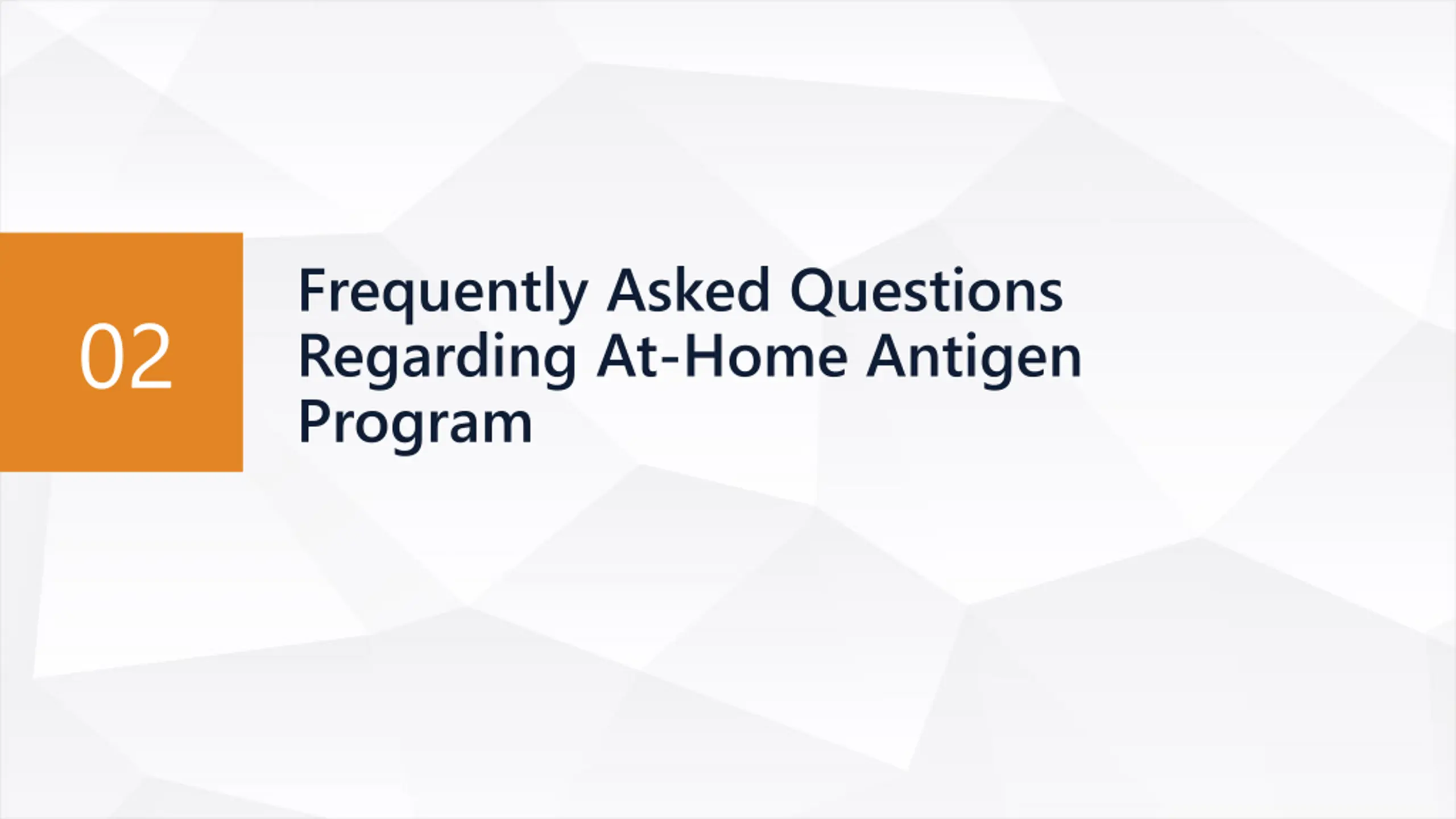 02

Frequently Asked Questions Regarding At-Home Antigen Program